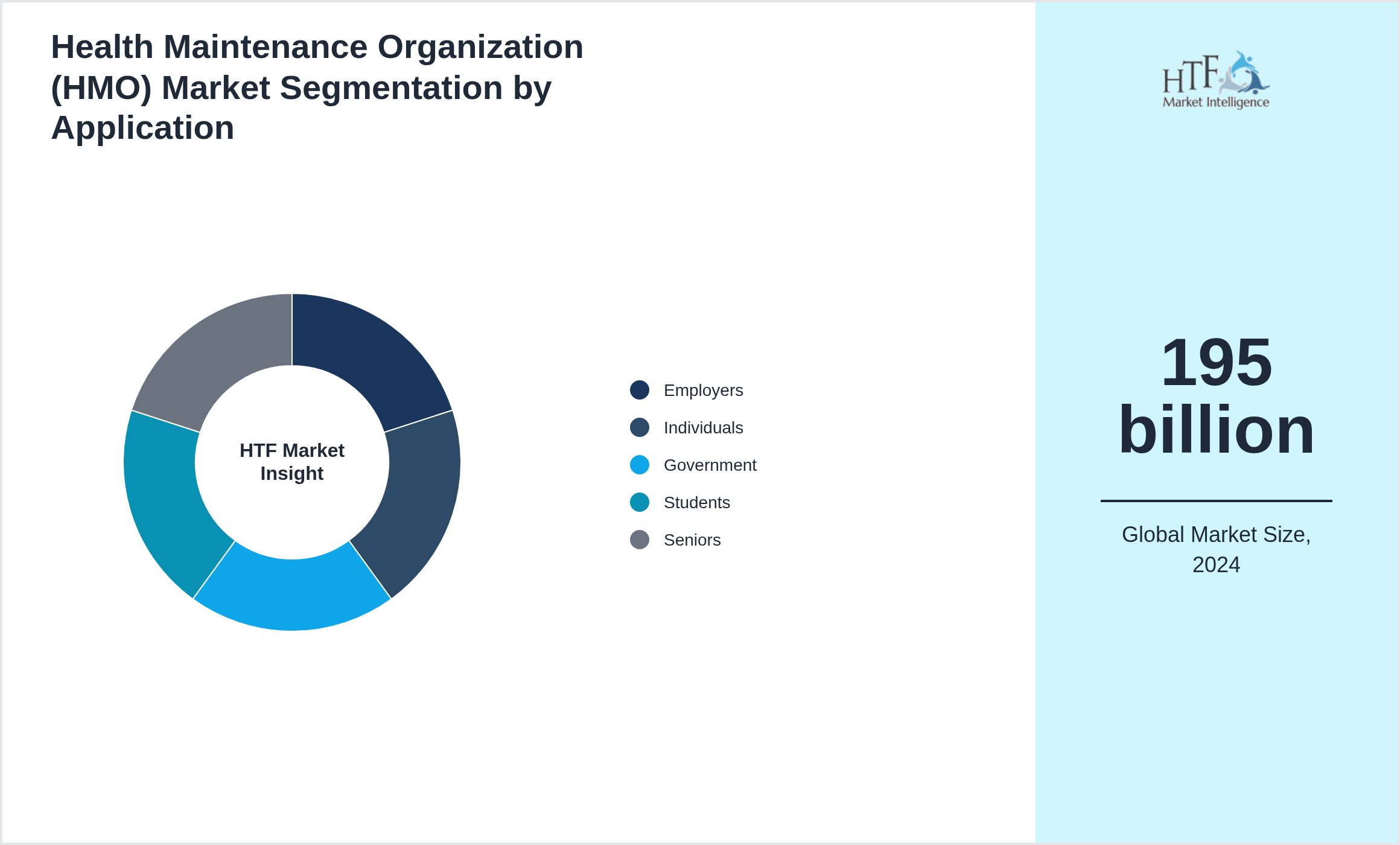 Health Maintenance Organization (HMO) Market Segmentation by Application

HTF Market Insight

Employers
Individuals
Government
Students
Seniors

HTF Market Intelligence

195 billion

Global Market Size, 2024